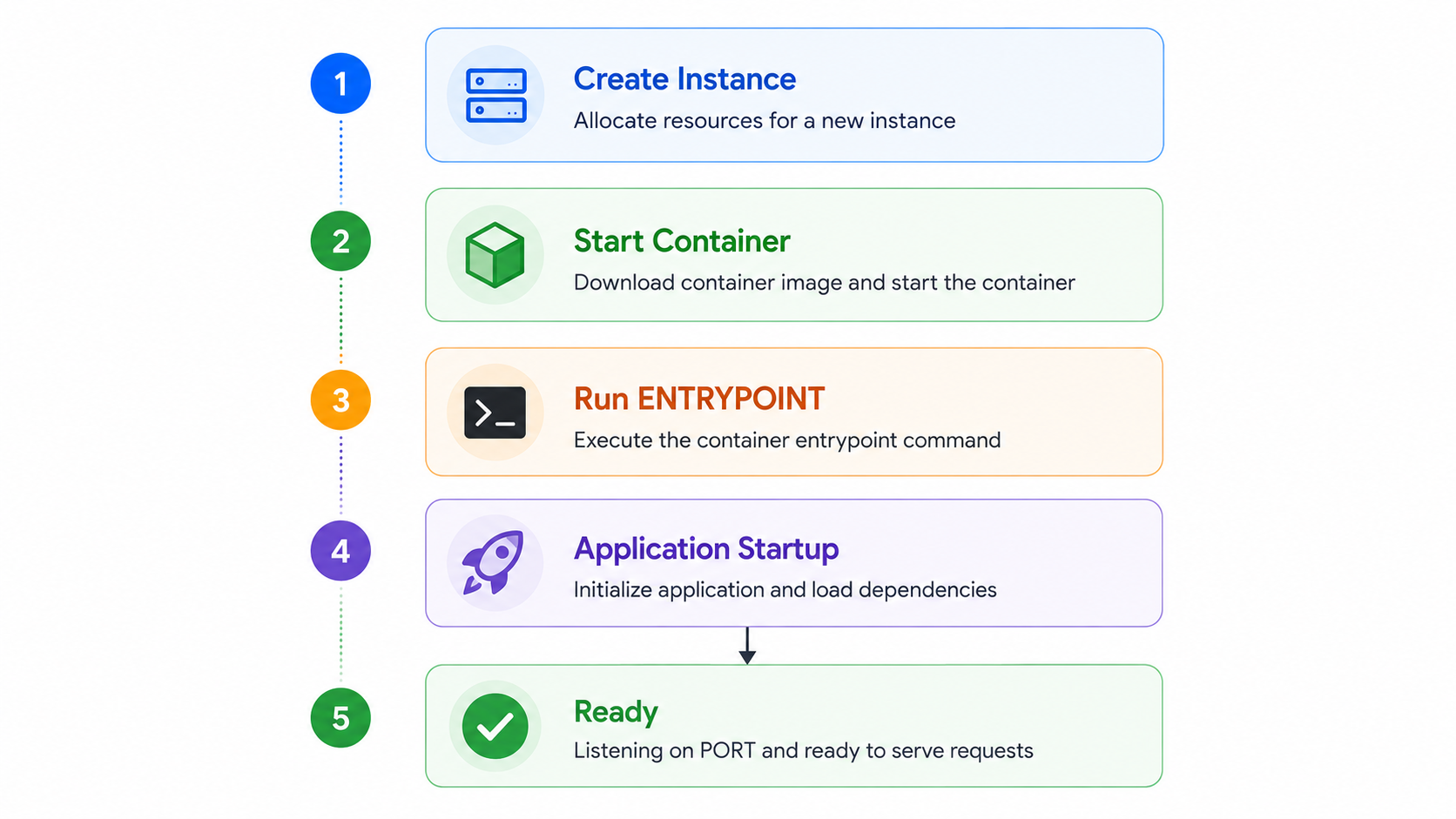 1
Create Instance
Allocate resources for a new instance

2
Start Container
Download container image and start the container

3
Run ENTRYPOINT
Execute the container entrypoint command

4
Application Startup
Initialize application and load dependencies

5
Ready
Listening on PORT and ready to serve requests